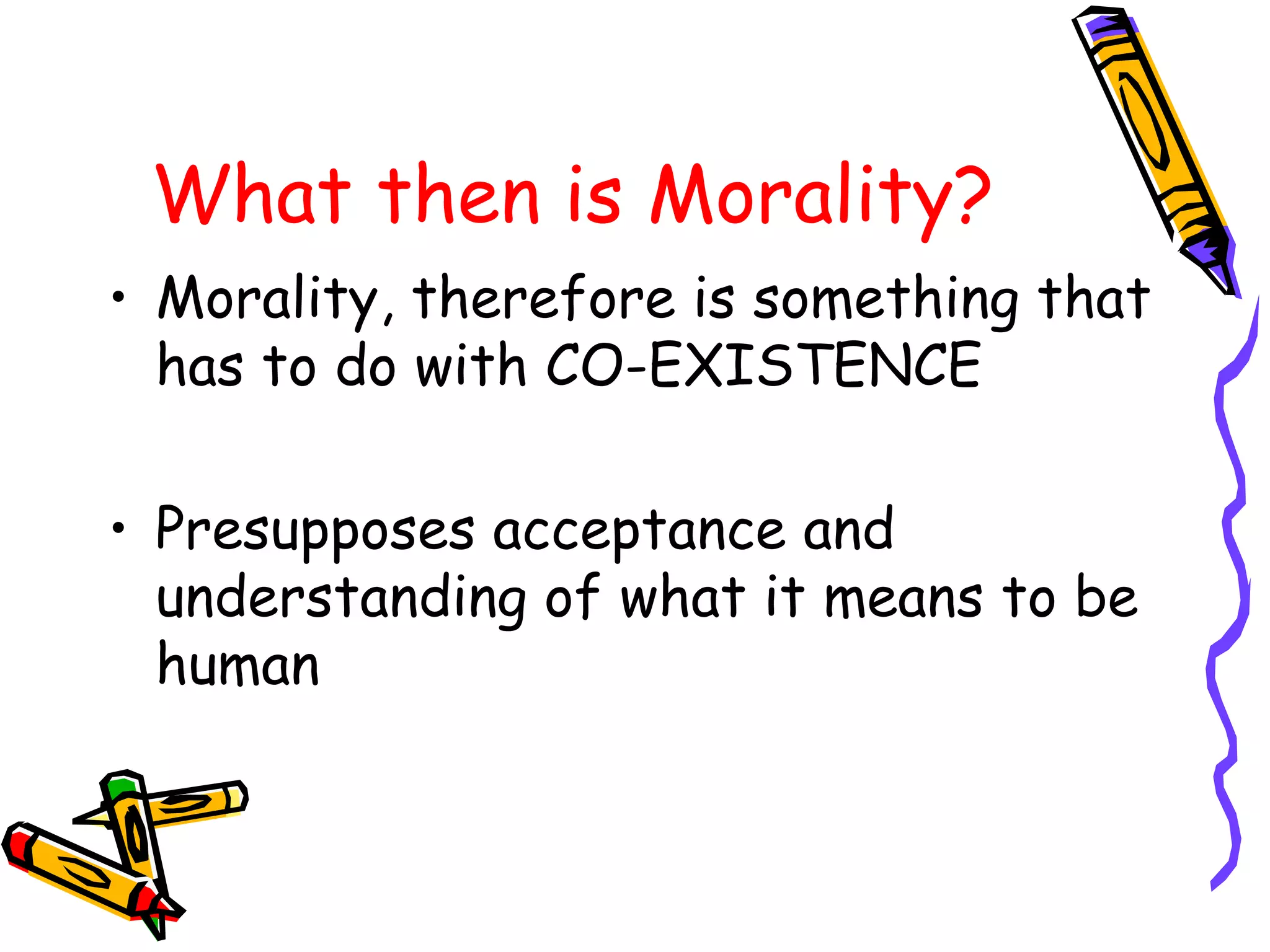 What then is Morality?

• Morality, therefore is something that has to do with CO-EXISTENCE

• Presupposes acceptance and understanding of what it means to be human